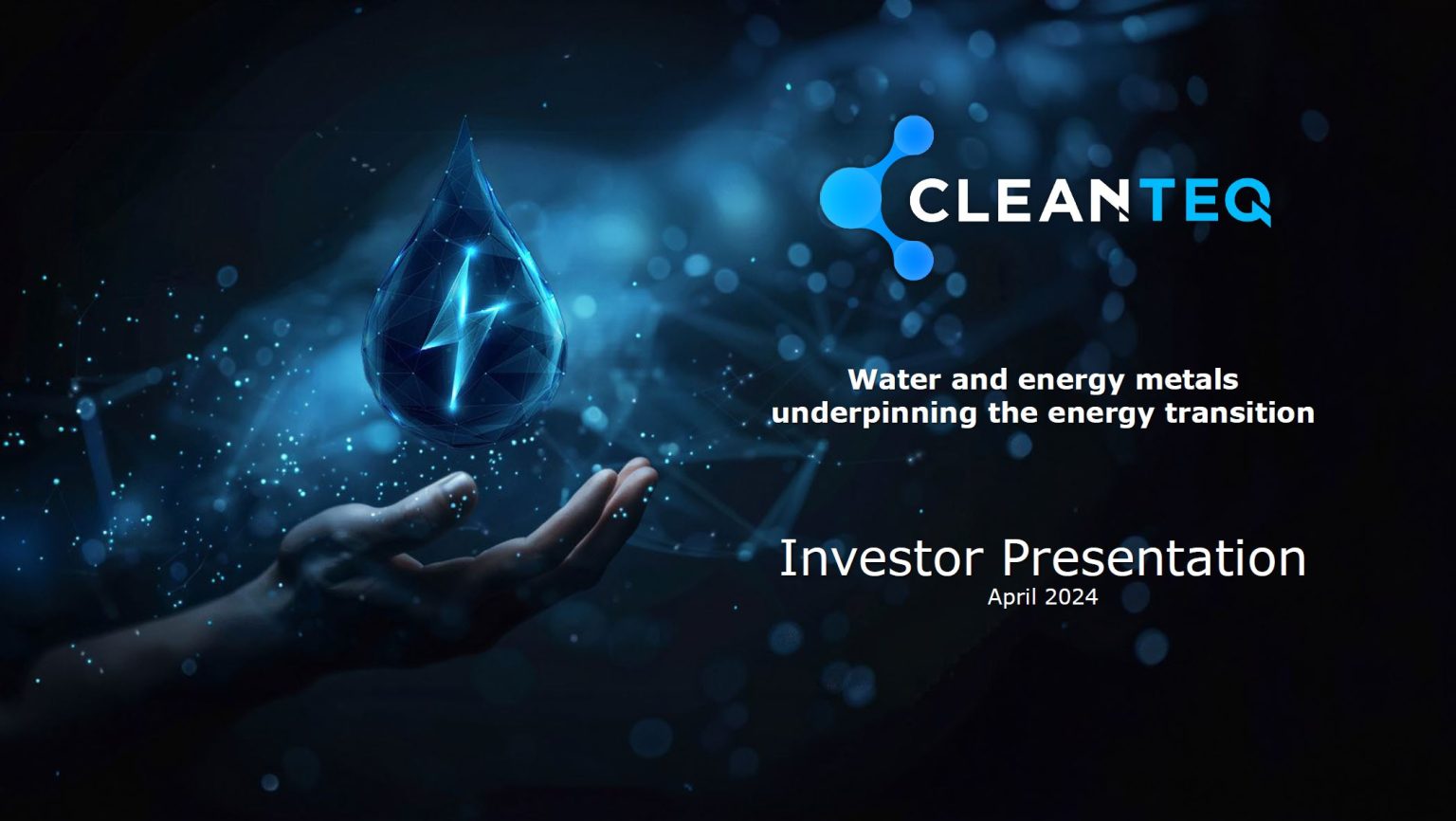 CLEANTEQ

Water and energy metals underpinning the energy transition

Investor Presentation
April 2024